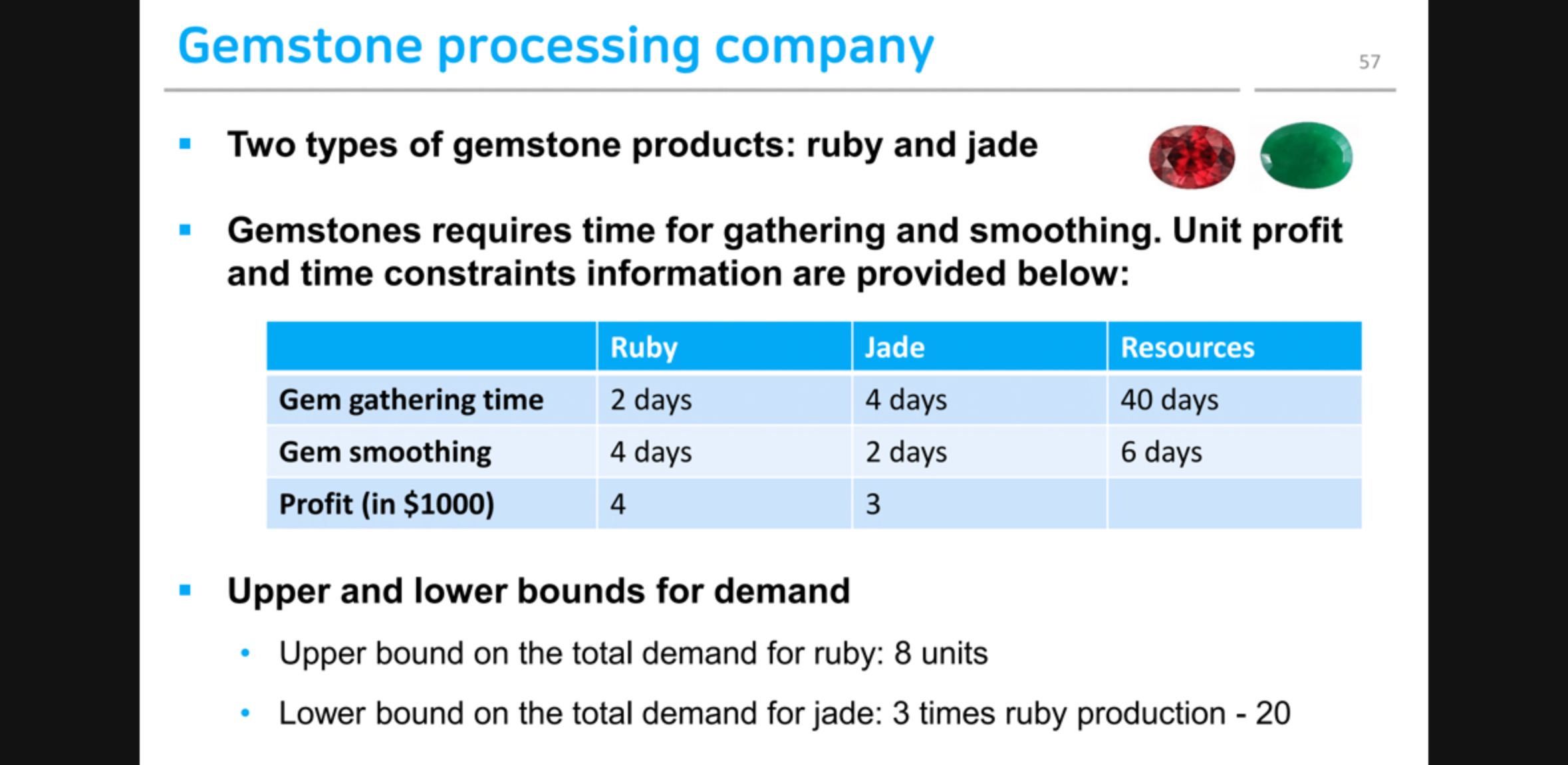 Gemstone processing company

57

▪ Two types of gemstone products: ruby and jade

▪ Gemstones requires time for gathering and smoothing. Unit profit and time constraints information are provided below:

| | Ruby | Jade | Resources |
|---|---|---|---|
| Gem gathering time | 2 days | 4 days | 40 days |
| Gem smoothing | 4 days | 2 days | 6 days |
| Profit (in $1000) | 4 | 3 | |

▪ Upper and lower bounds for demand

• Upper bound on the total demand for ruby: 8 units

• Lower bound on the total demand for jade: 3 times ruby production - 20